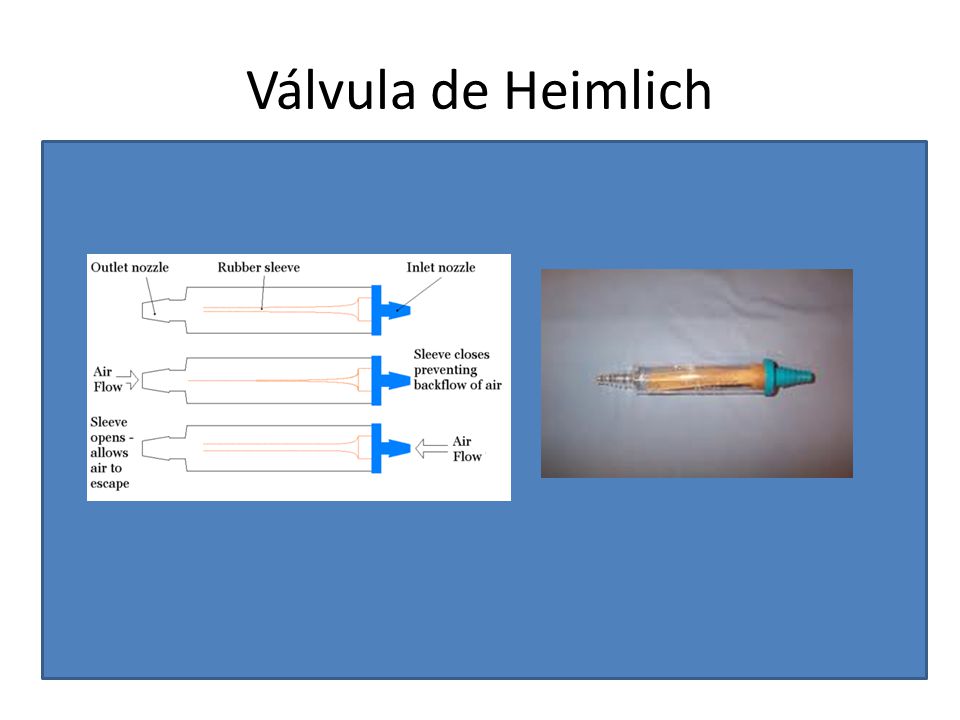 Válvula de Heimlich

Outlet nozzle
Rubber sleeve
Inlet nozzle

Air Flow
Sleeve closes preventing backflow of air

Sleeve opens - allows air to escape
Air Flow